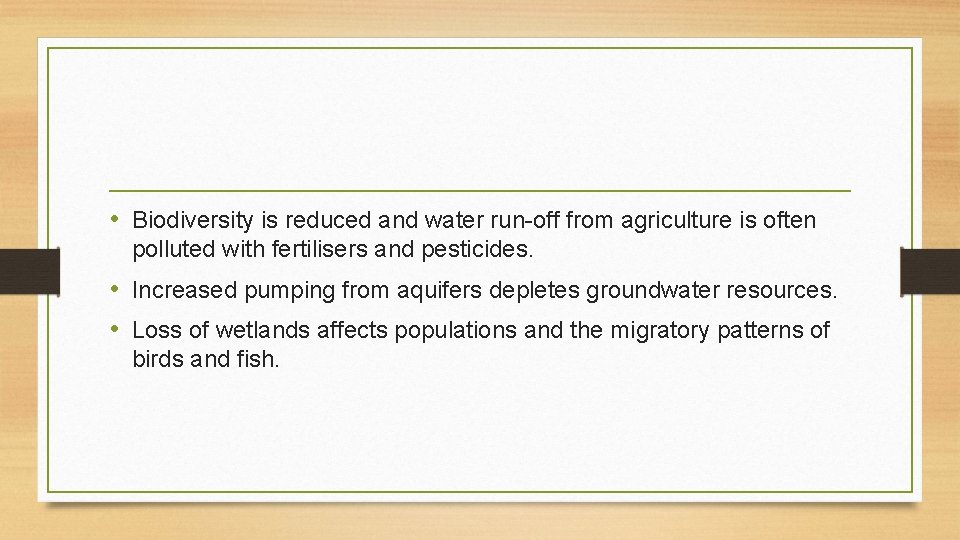 • Biodiversity is reduced and water run-off from agriculture is often polluted with fertilisers and pesticides.

• Increased pumping from aquifers depletes groundwater resources.

• Loss of wetlands affects populations and the migratory patterns of birds and fish.